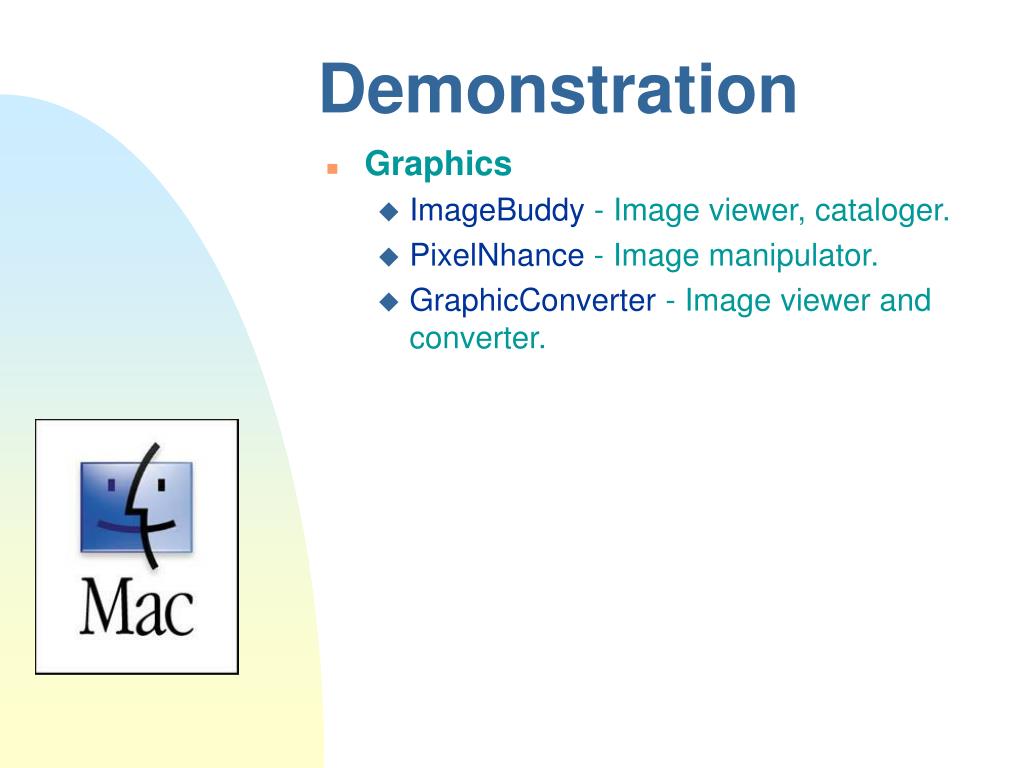 Demonstration

Graphics

ImageBuddy - Image viewer, cataloger.

PixelNhance - Image manipulator.

GraphicConverter - Image viewer and converter.

Mac